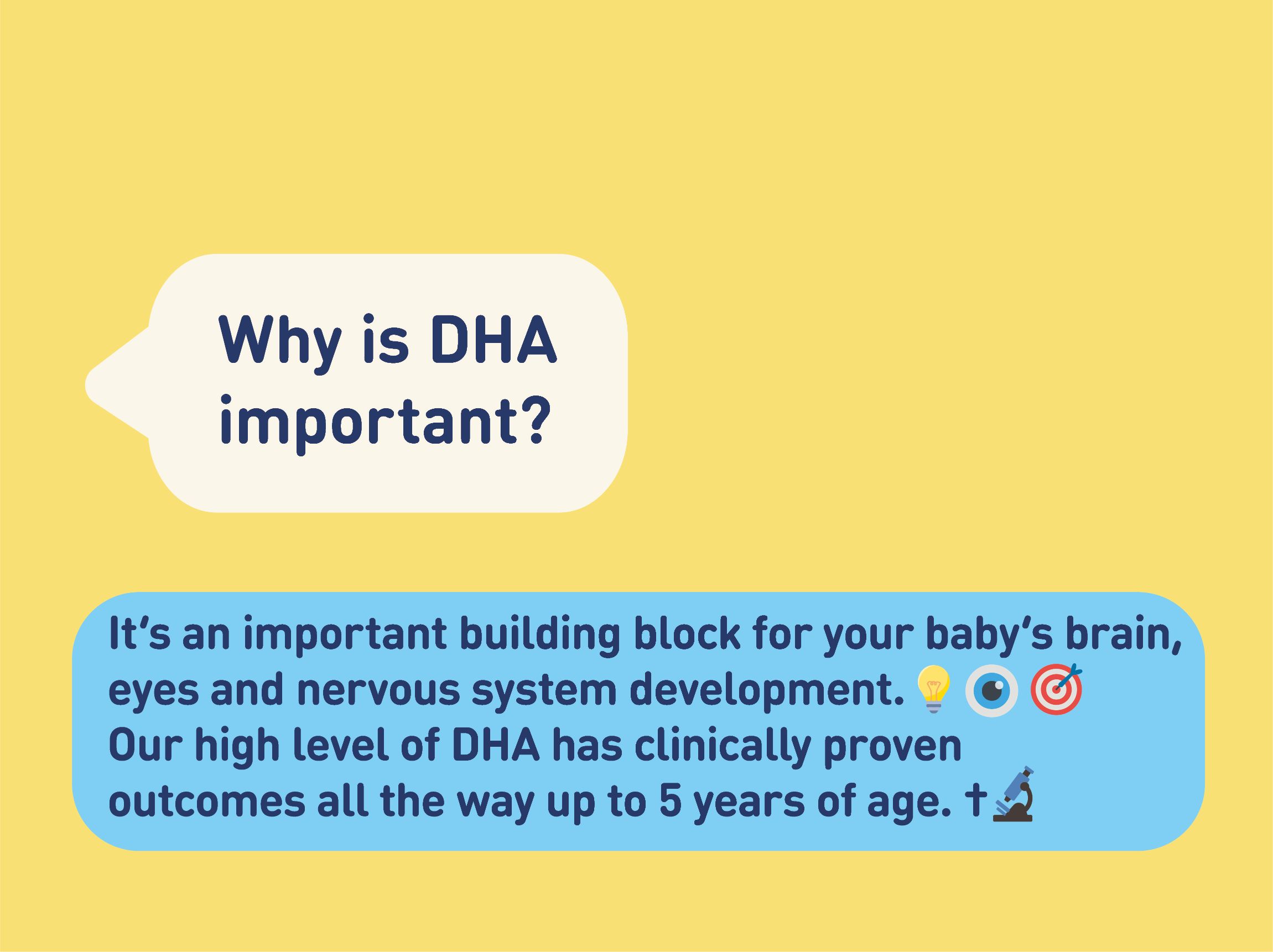 Why is DHA important?

It's an important building block for your baby's brain, eyes and nervous system development.
Our high level of DHA has clinically proven outcomes all the way up to 5 years of age. †